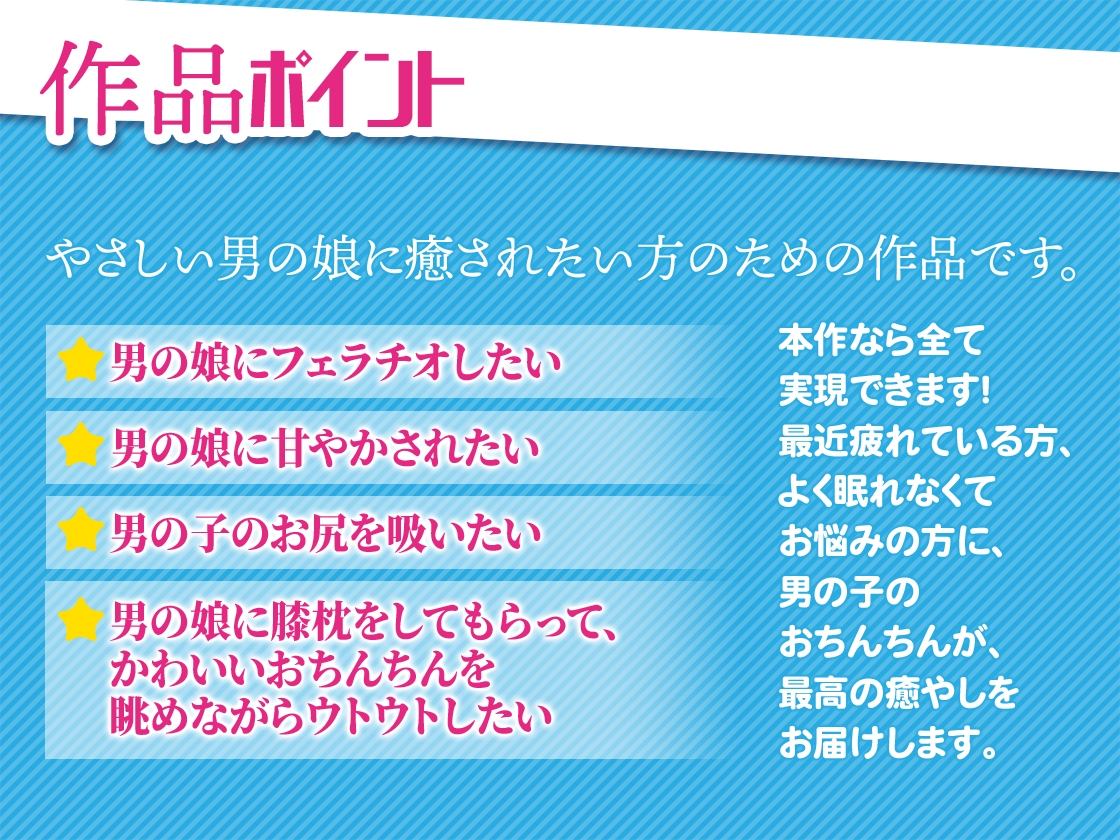 作品ポイント

やさしい男の娘に癒されたい方のための作品です。

男の娘にフェラチオしたい

男の娘に甘やかされたい

男の子のお尻を吸いたい

男の娘に膝枕をしてもらって、かわいいおちんちんを眺めながらウトウトしたい

本作なら全て実現できます!
最近疲れている方、よく眠れなくてお悩みの方に、男の子のおちんちんが、最高の癒やしをお届けします。